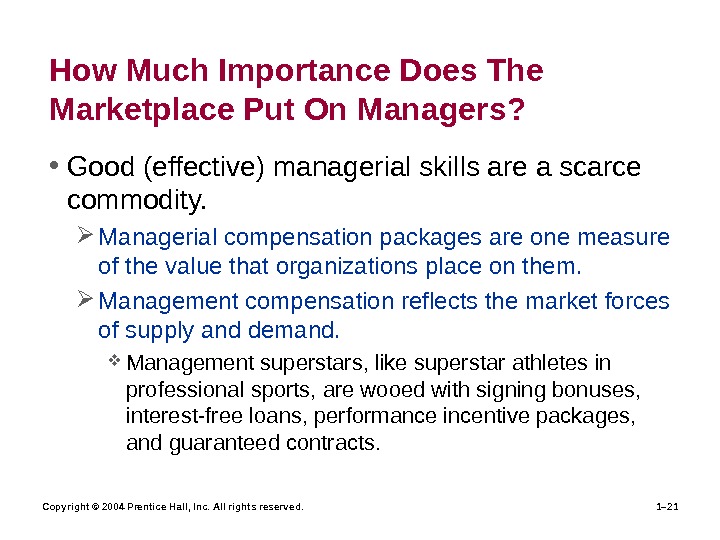 How Much Importance Does The Marketplace Put On Managers?

• Good (effective) managerial skills are a scarce commodity.

➢ Managerial compensation packages are one measure of the value that organizations place on them.

➢ Management compensation reflects the market forces of supply and demand.

❖ Management superstars, like superstar athletes in professional sports, are wooed with signing bonuses, interest-free loans, performance incentive packages, and guaranteed contracts.

Copyright © 2004 Prentice Hall, Inc. All rights reserved.

1–21